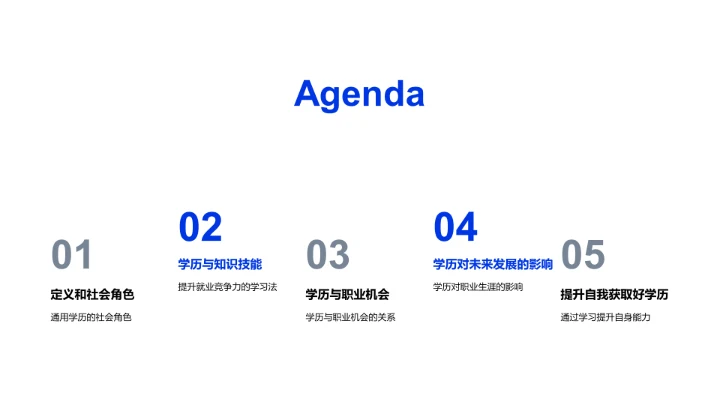 Agenda

01
定义和社会角色
通用学历的社会角色

02
学历与知识技能
提升就业竞争力的学习法

03
学历与职业机会
学历与职业机会的关系

04
学历对未来发展的影响
学历对职业生涯的影响

05
提升自我获取好学历
通过学习提升自身能力